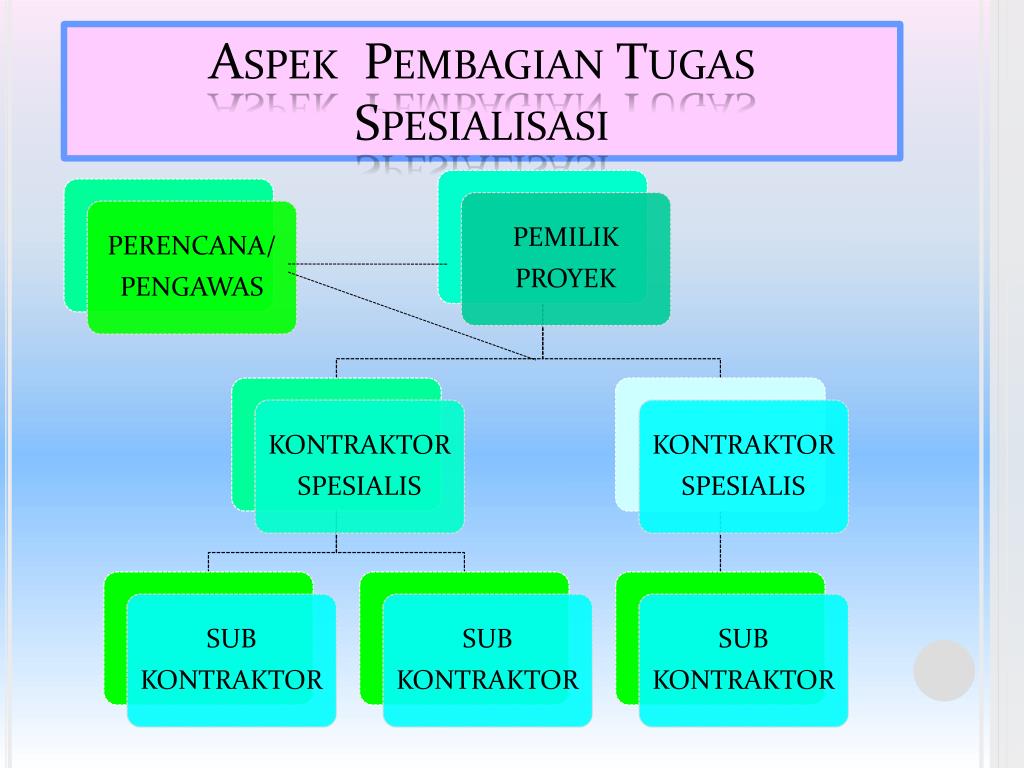 ASPEK PEMBAGIAN TUGAS SPESIALISASI

PERENCANA/ PENGAWAS

PEMILIK PROYEK

KONTRAKTOR SPESIALIS

KONTRAKTOR SPESIALIS

SUB KONTRAKTOR

SUB KONTRAKTOR

SUB KONTRAKTOR